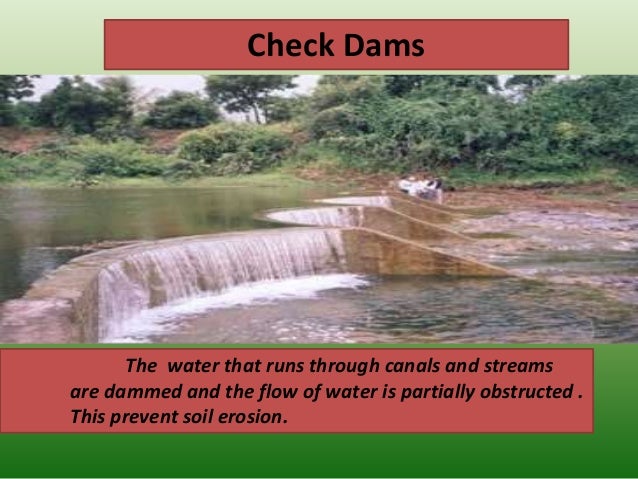 Check Dams

The water that runs through canals and streams are dammed and the flow of water is partially obstructed . This prevent soil erosion.